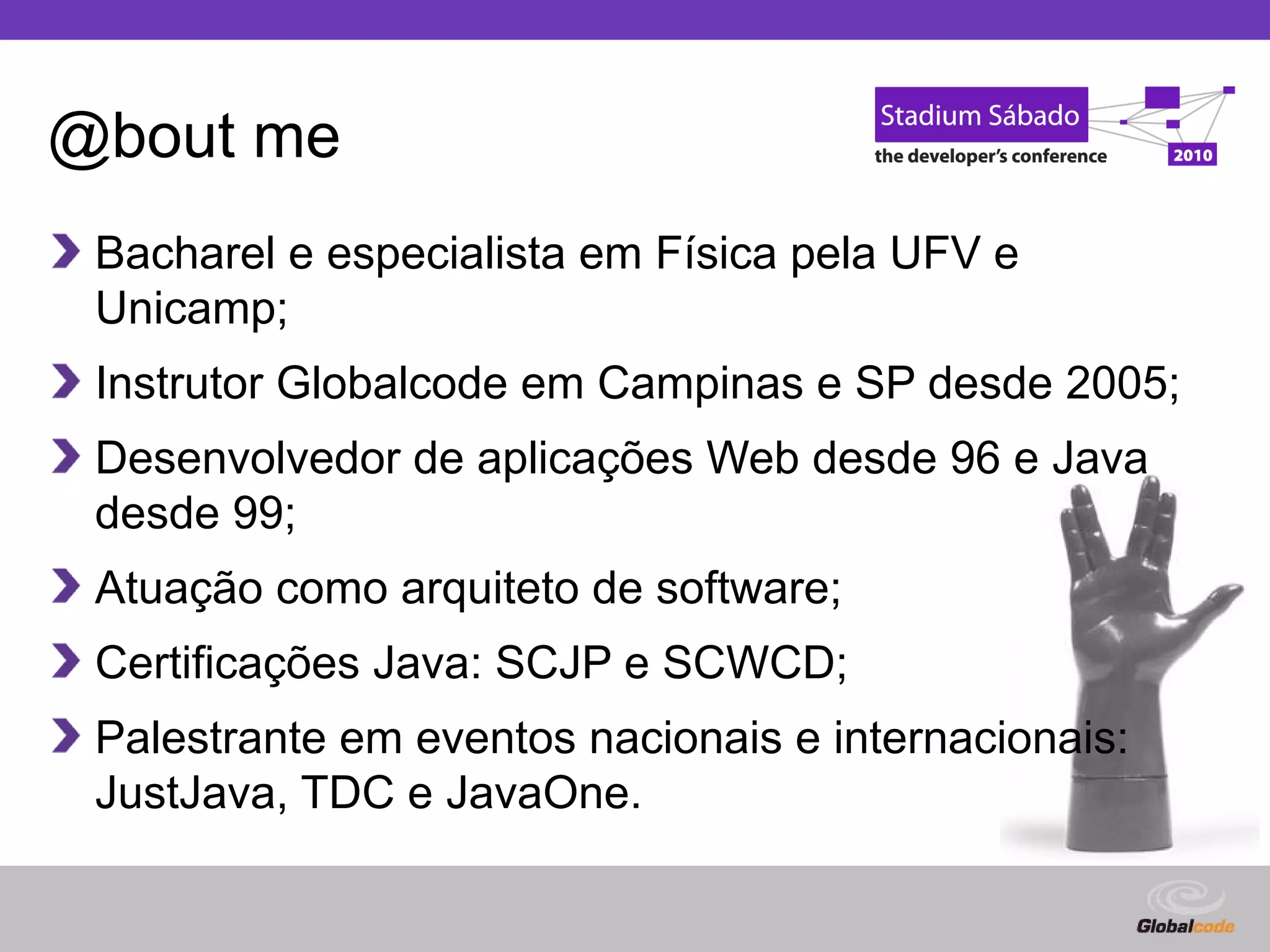 @bout me

Stadium Sábado
the developer's conference
2010

Bacharel e especialista em Física pela UFV e Unicamp;

Instrutor Globalcode em Campinas e SP desde 2005;

Desenvolvedor de aplicações Web desde 96 e Java desde 99;

Atuação como arquiteto de software;

Certificações Java: SCJP e SCWCD;

Palestrante em eventos nacionais e internacionais: JustJava, TDC e JavaOne.

Globalcode